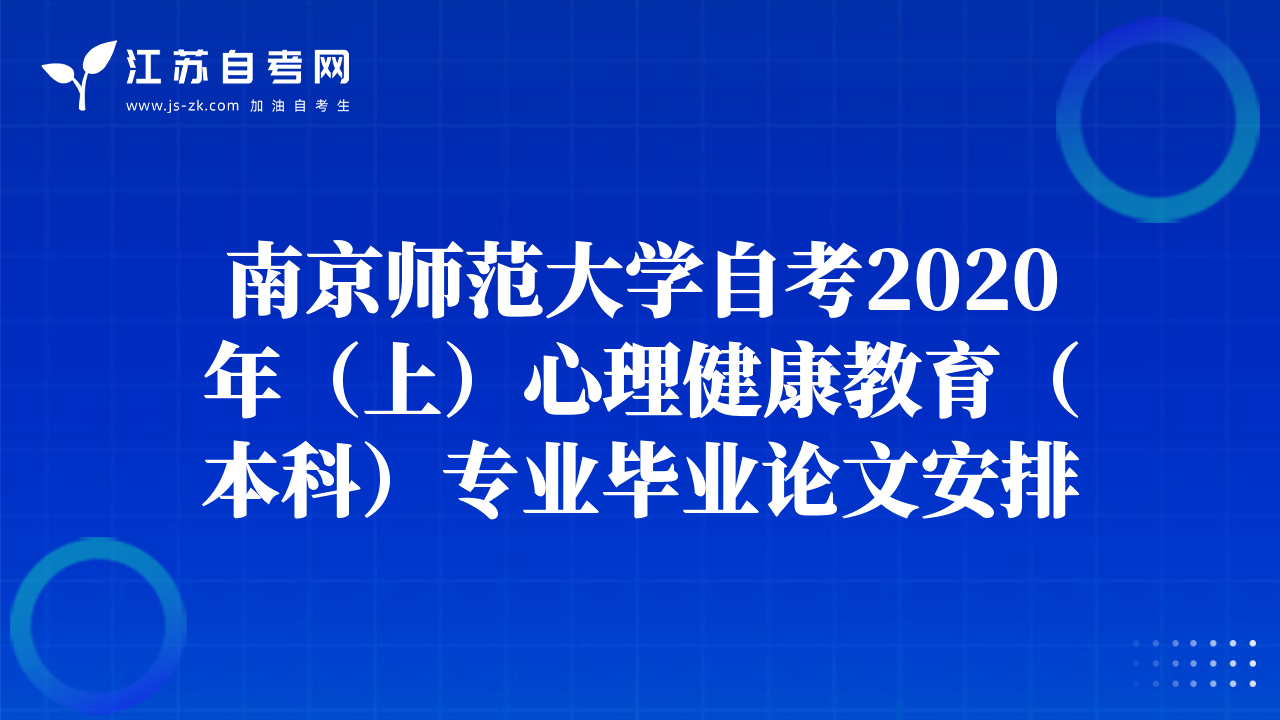 江苏自考网
www.js-zk.com 加油自考生

南京师范大学自考2020年（上）心理健康教育（本科）专业毕业论文安排